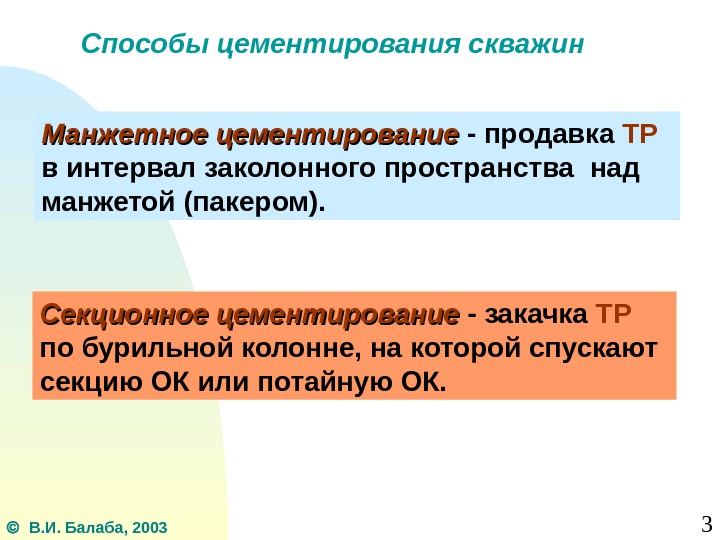 Способы цементирования скважин

Манжетное цементирование - продавка ТР в интервал заколонного пространства над манжетой (пакером).

Секционное цементирование - закачка ТР по бурильной колонне, на которой спускают секцию ОК или потайную ОК.

© В.И. Балаба, 2003

3